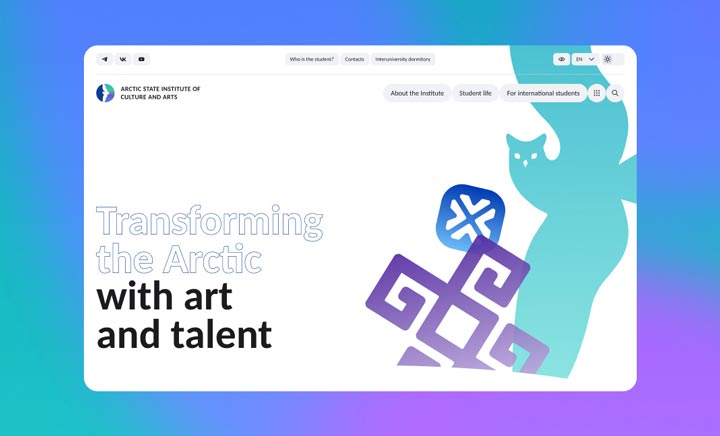 Who is the student?
Contacts
Interuniversity dormitory
EN

ARCTIC STATE INSTITUTE OF CULTURE AND ARTS

About the Institute
Student life
For international students

Transforming the Arctic with art and talent